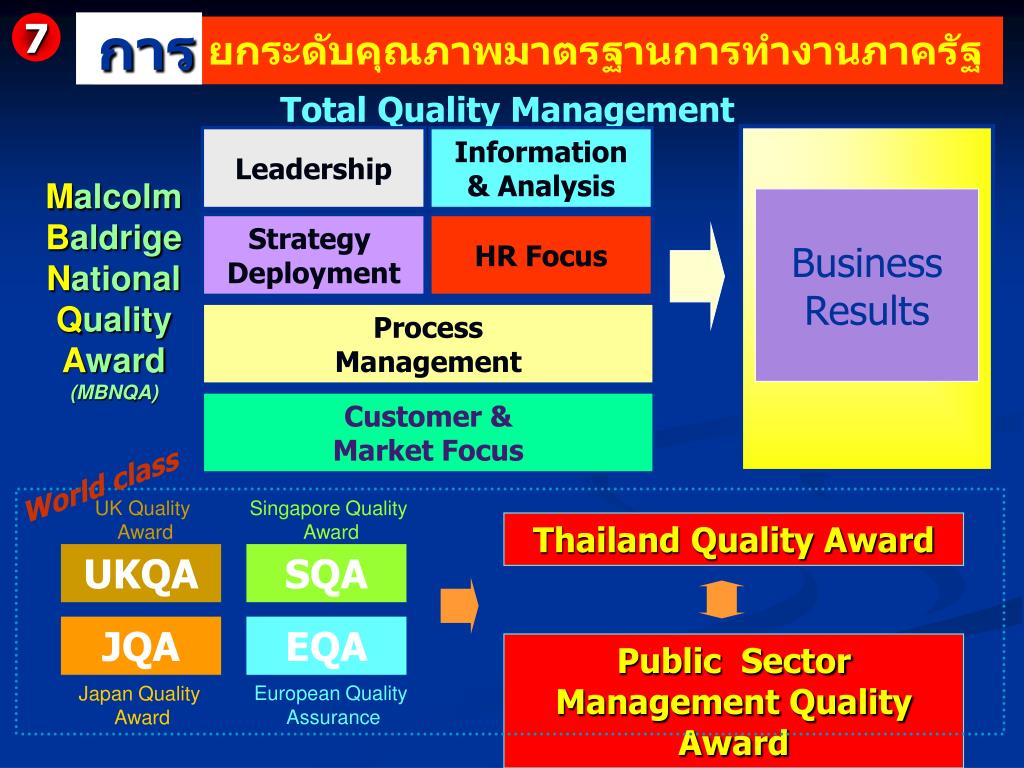 7

การยกระดับคุณภาพมาตรฐานการทำงานภาครัฐ

Total Quality Management

Malcolm Baldrige National Quality Award (MBNQA)

Leadership

Information & Analysis

Strategy Deployment

HR Focus

Process Management

Customer & Market Focus

Business Results

World class

UK Quality Award

UKQA

Singapore Quality Award

SQA

JQA

Japan Quality Award

EQA

European Quality Assurance

Thailand Quality Award

Public Sector Management Quality Award